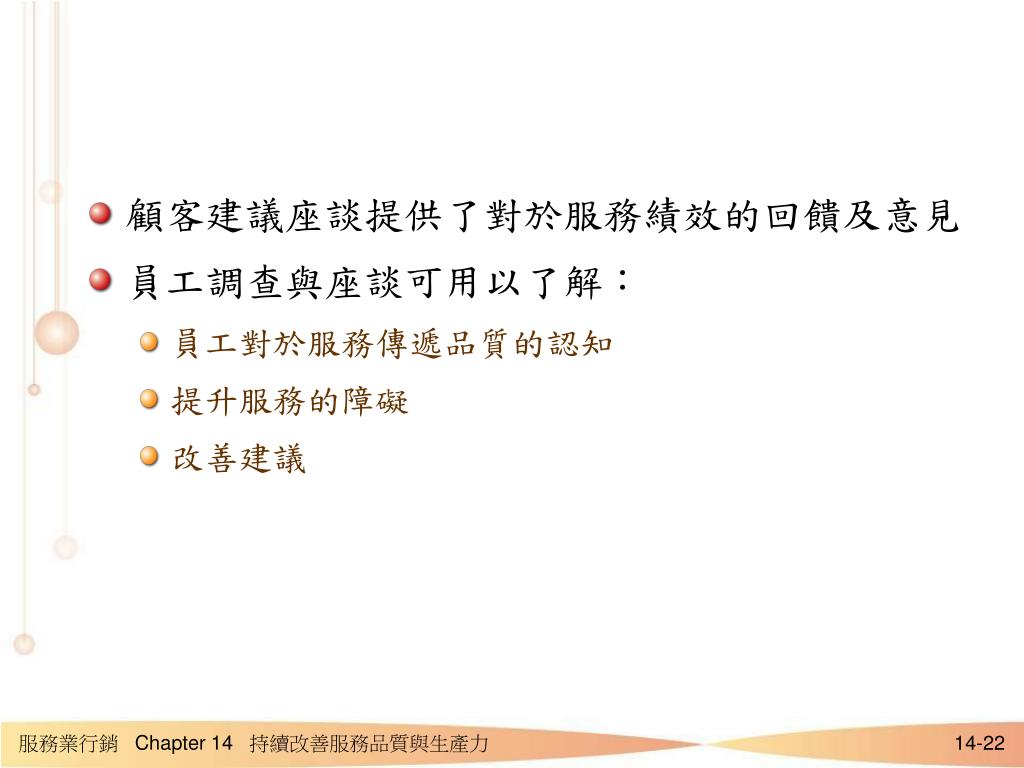 顧客建議座談提供了對於服務績效的回饋及意見

員工調查與座談可用以了解：

員工對於服務傳遞品質的認知

提升服務的障礙

改善建議

服務業行銷 Chapter 14 持續改善服務品質與生產力

14-22